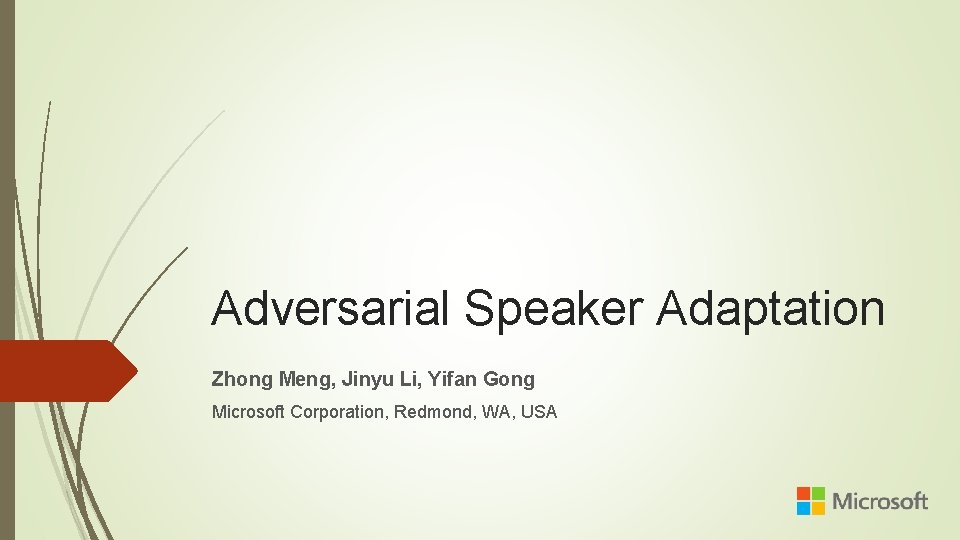 Adversarial Speaker Adaptation

Zhong Meng, Jinyu Li, Yifan Gong

Microsoft Corporation, Redmond, WA, USA

Microsoft